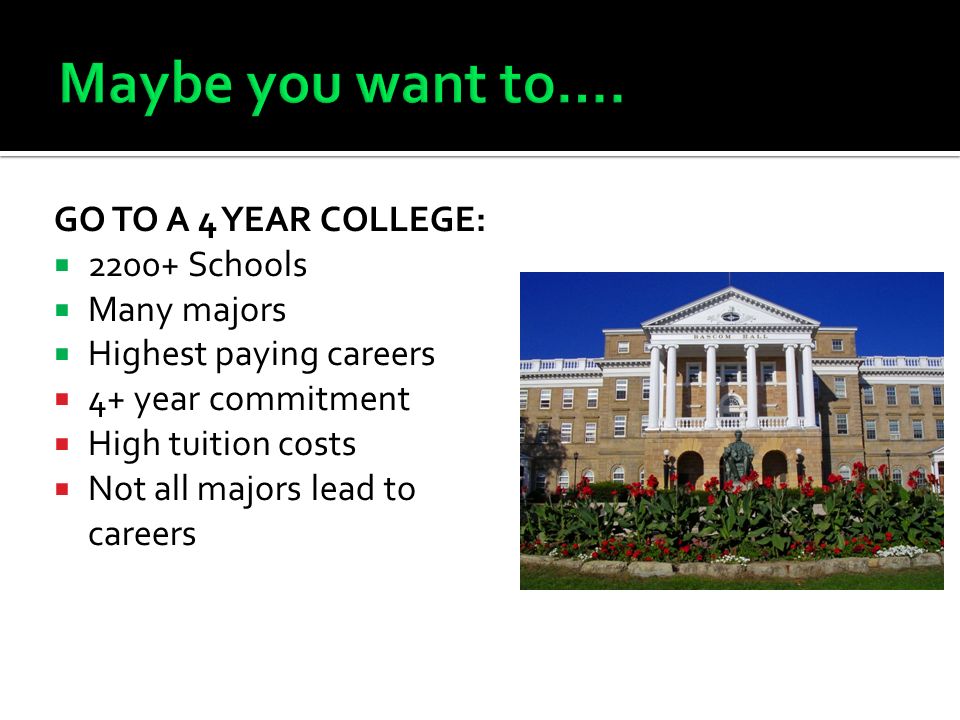 Maybe you want to….

GO TO A 4 YEAR COLLEGE:

- 2200+ Schools
- Many majors
- Highest paying careers
- 4+ year commitment
- High tuition costs
- Not all majors lead to careers

BASCOM HALL